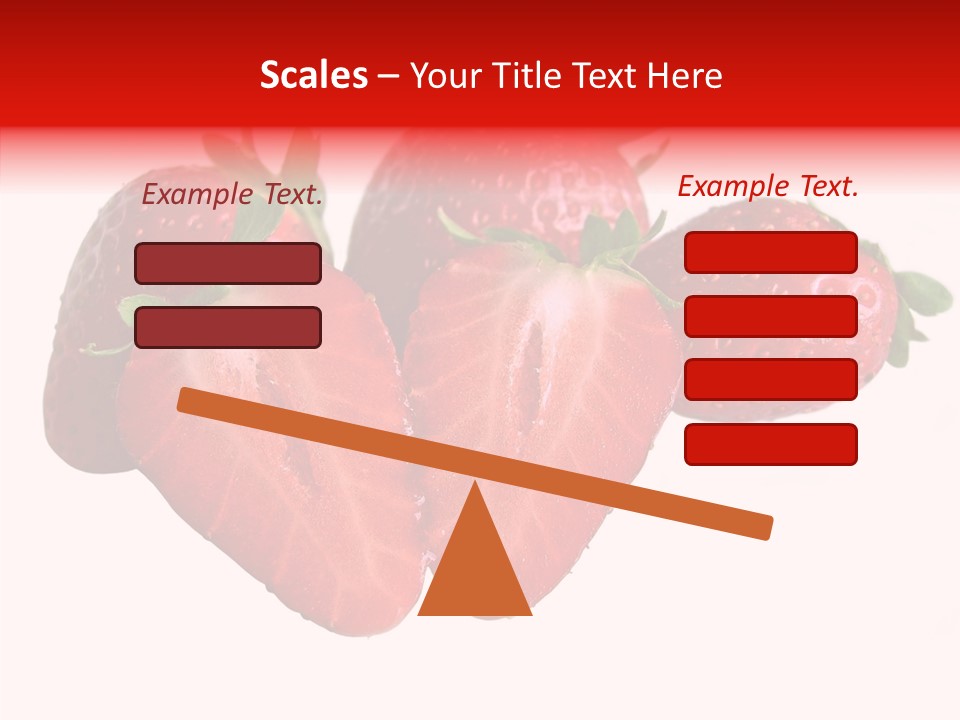 Scales – Your Title Text Here

Example Text.

Example Text.